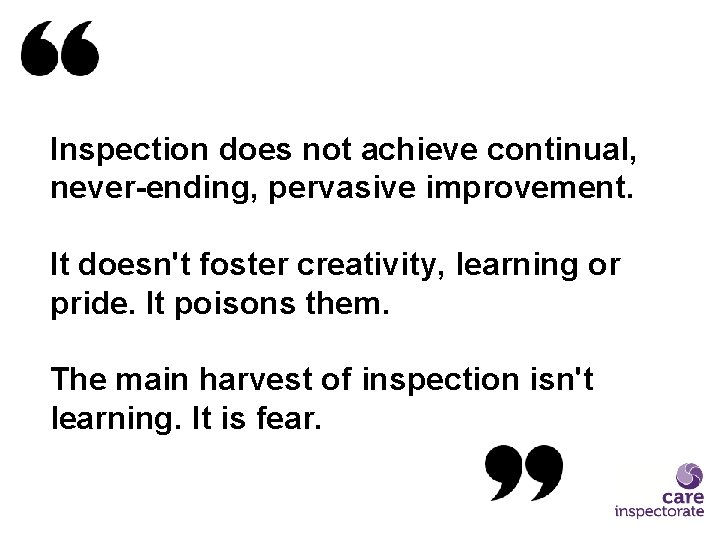 “

Inspection does not achieve continual, never-ending, pervasive improvement.

It doesn't foster creativity, learning or pride. It poisons them.

The main harvest of inspection isn't learning. It is fear.

”

care
inspectorate